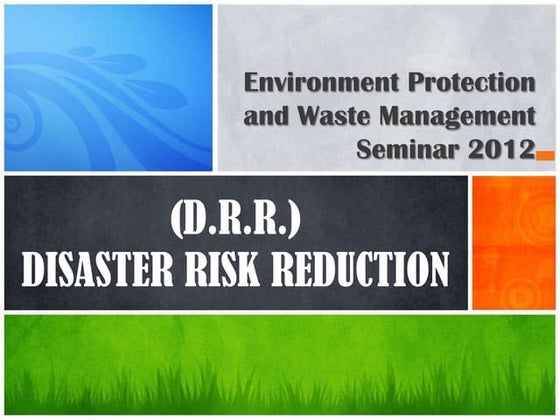 Environment Protection and Waste Management Seminar 2012

(D.R.R.)
DISASTER RISK REDUCTION